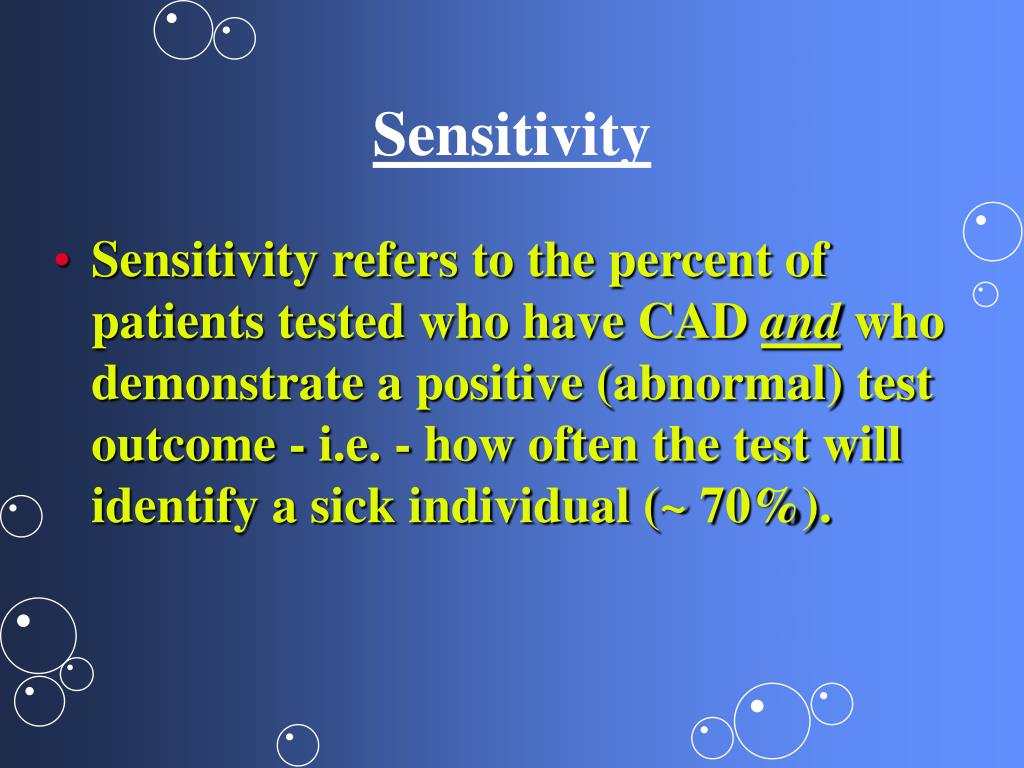 Sensitivity

• Sensitivity refers to the percent of patients tested who have CAD and who demonstrate a positive (abnormal) test outcome - i.e. - how often the test will identify a sick individual (~ 70%).